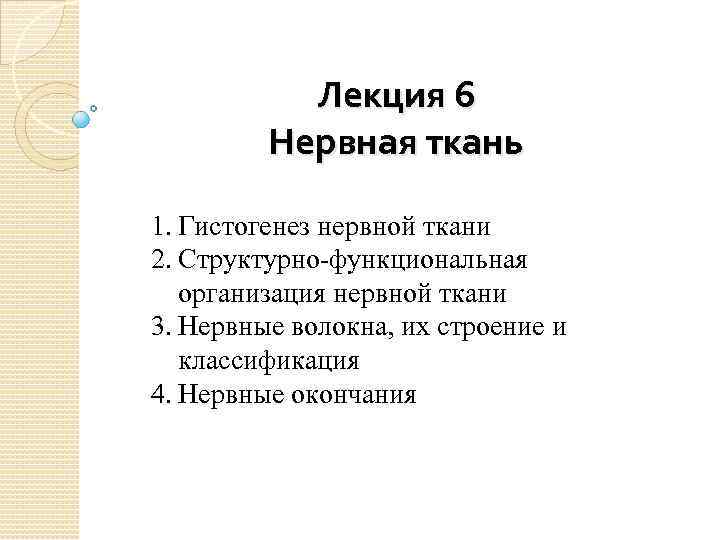 Лекция 6
Нервная ткань

1. Гистогенез нервной ткани
2. Структурно-функциональная организация нервной ткани
3. Нервные волокна, их строение и классификация
4. Нервные окончания